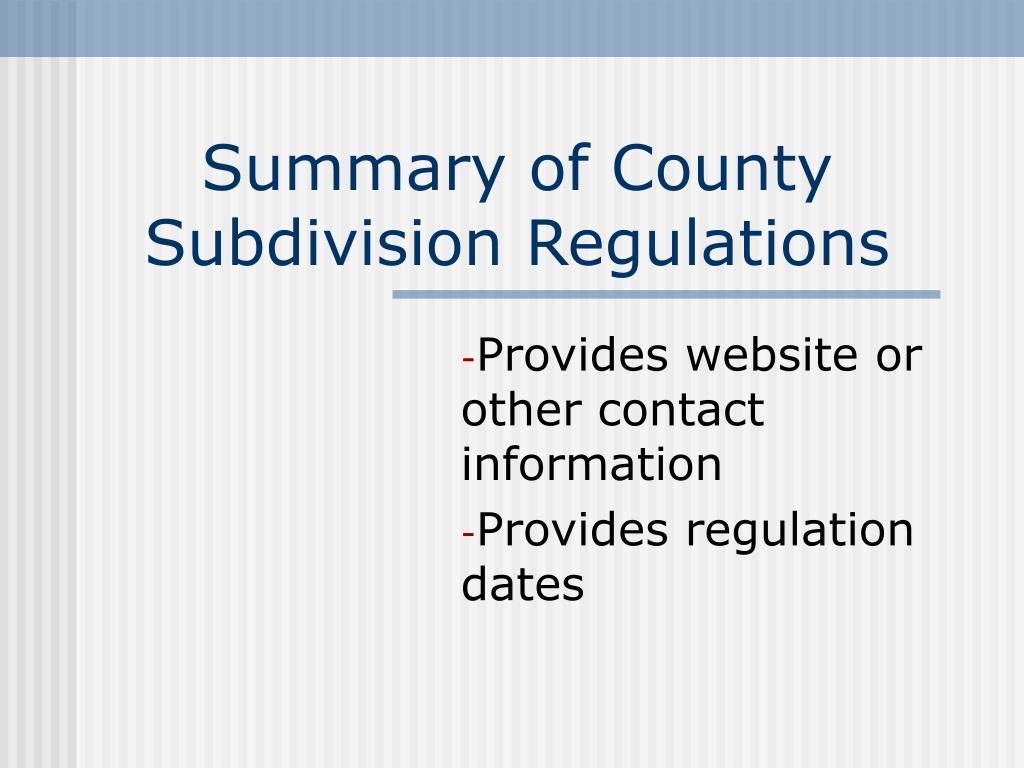 Summary of County Subdivision Regulations

-Provides website or other contact information

-Provides regulation dates